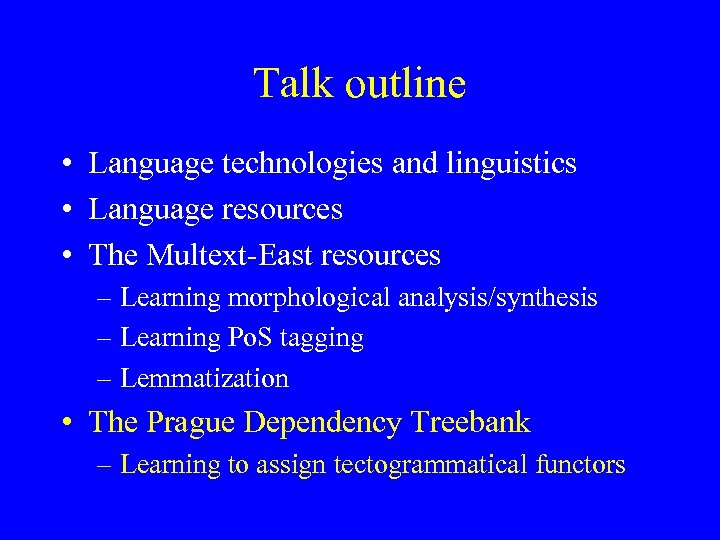 Talk outline

• Language technologies and linguistics
• Language resources
• The Multext-East resources
– Learning morphological analysis/synthesis
– Learning PoS tagging
– Lemmatization
• The Prague Dependency Treebank
– Learning to assign tectogrammatical functors